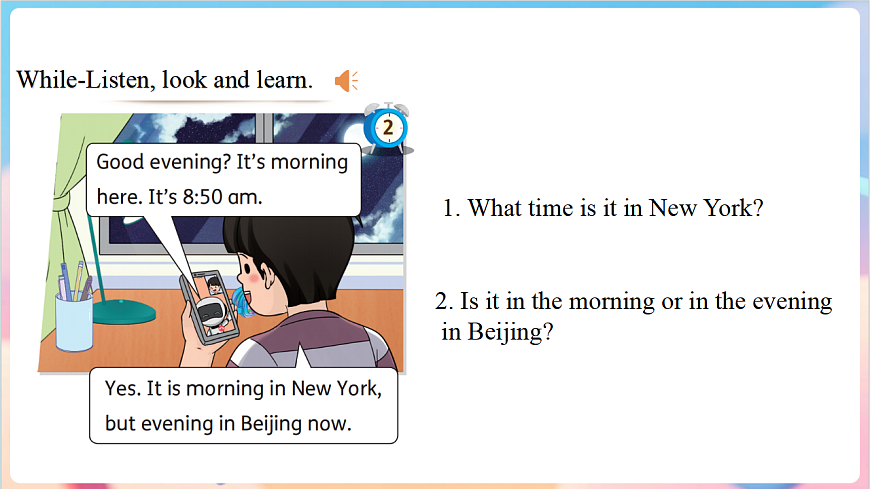 While-Listen, look and learn.

2

Good evening? It's morning here. It's 8:50 am.

Yes. It is morning in New York, but evening in Beijing now.

1. What time is it in New York?

2. Is it in the morning or in the evening in Beijing?